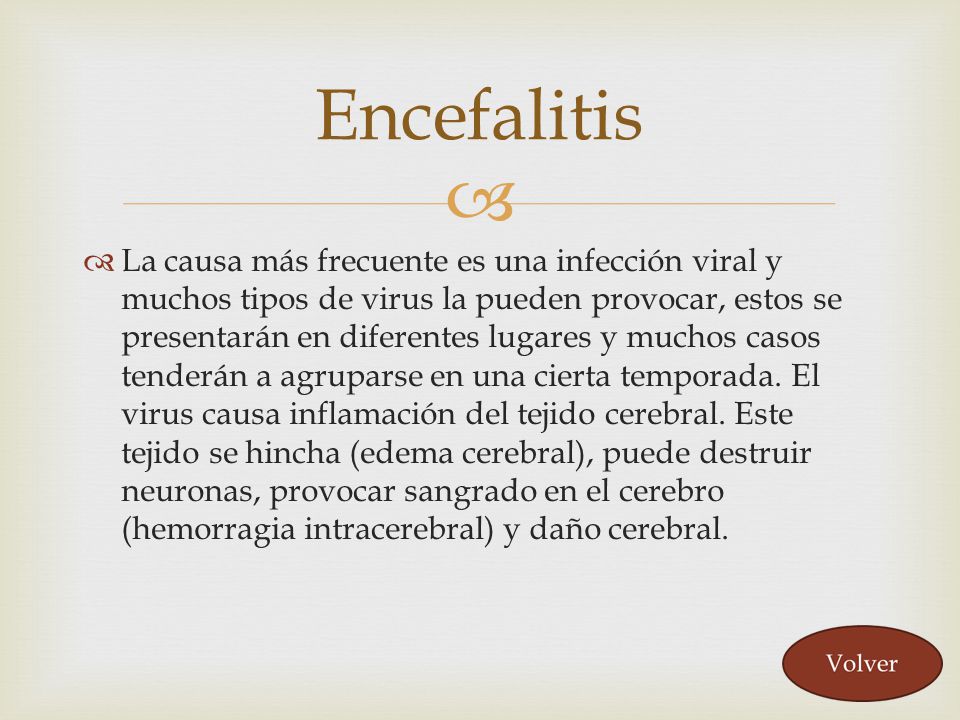 Encefalitis

La causa más frecuente es una infección viral y muchos tipos de virus la pueden provocar, estos se presentarán en diferentes lugares y muchos casos tenderán a agruparse en una cierta temporada. El virus causa inflamación del tejido cerebral. Este tejido se hincha (edema cerebral), puede destruir neuronas, provocar sangrado en el cerebro (hemorragia intracerebral) y daño cerebral.

Volver